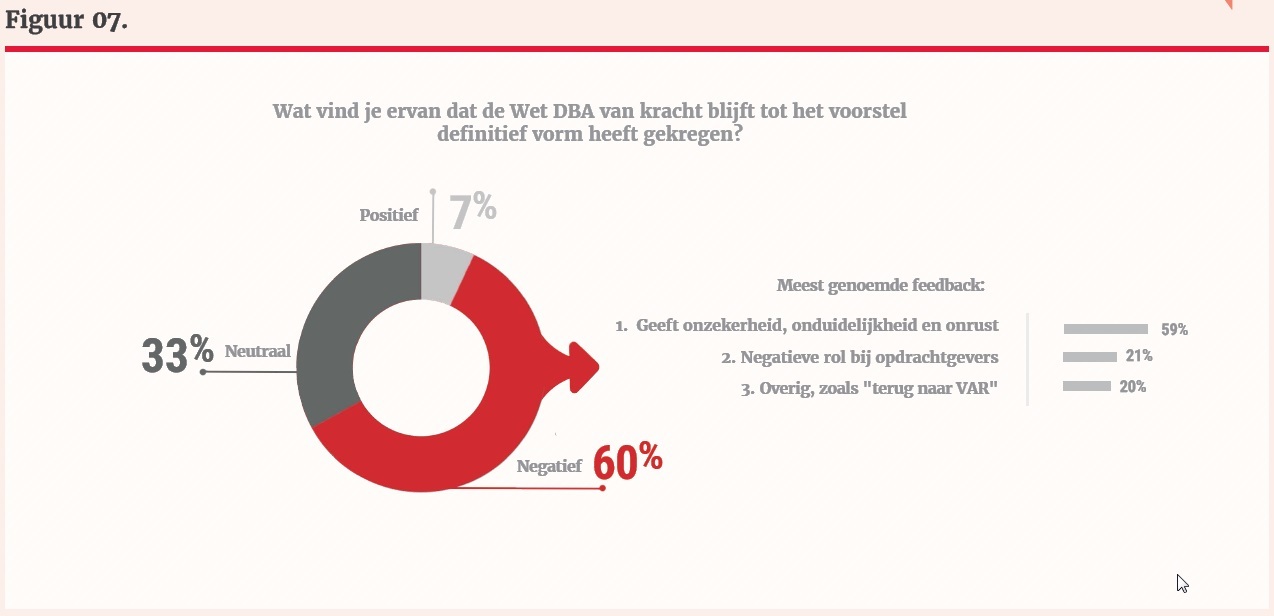 Figuur 07.

Wat vind je ervan dat de Wet DBA van kracht blijft tot het voorstel definitief vorm heeft gekregen?

Positief 7%

33% Neutraal

Negatief 60%

Meest genoemde feedback:

1. Geeft onzekerheid, onduidelijkheid en onrust 59%

2. Negatieve rol bij opdrachtgevers 21%

3. Overig, zoals "terug naar VAR" 20%